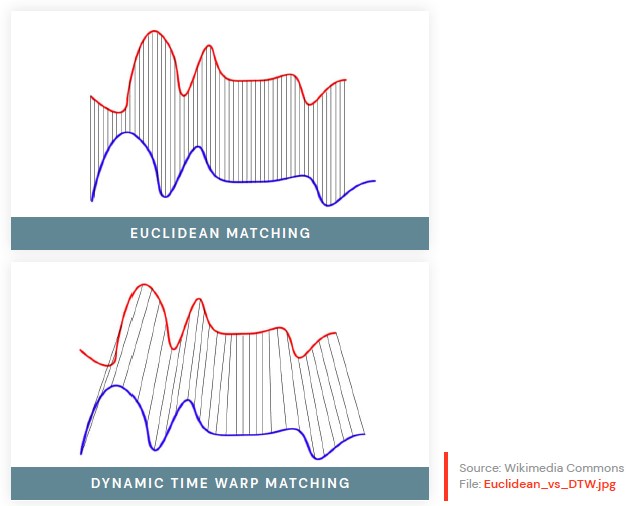 EUCLIDEAN MATCHING

DYNAMIC TIME WARP MATCHING

Source: Wikimedia Commons
File: Euclidean_vs_DTW.jpg